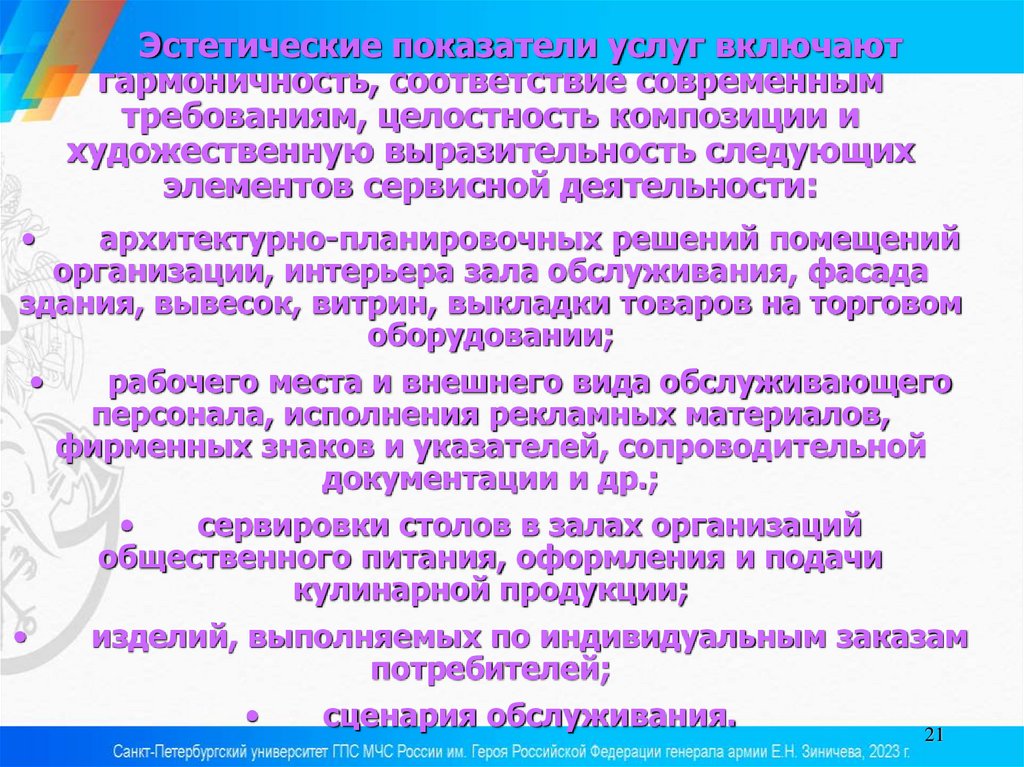 Эстетические показатели услуг включают гармоничность, соответствие современным требованиям, целостность композиции и художественную выразительность следующих элементов сервисной деятельности:

• архитектурно-планировочных решений помещений организации, интерьера зала обслуживания, фасада здания, вывесок, витрин, выкладки товаров на торговом оборудовании;

• рабочего места и внешнего вида обслуживающего персонала, исполнения рекламных материалов, фирменных знаков и указателей, сопроводительной документации и др.;

• сервировки столов в залах организаций общественного питания, оформления и подачи кулинарной продукции;

• изделий, выполняемых по индивидуальным заказам потребителей;

• сценария обслуживания.

21

Санкт-Петербургский университет ГПС МЧС России им. Героя Российской Федерации генерала армии Е.Н. Зиничева, 2023 г.